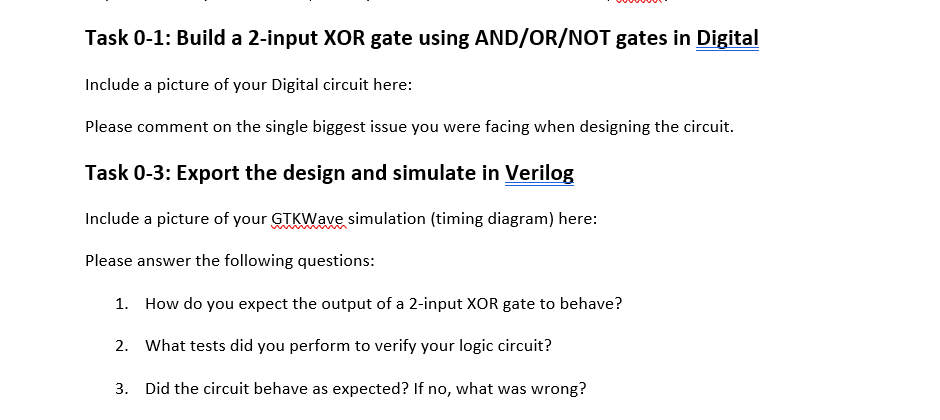 Task 0-1: Build a 2-input XOR gate using AND/OR/NOT gates in Digital

Include a picture of your Digital circuit here:

Please comment on the single biggest issue you were facing when designing the circuit.

Task 0-3: Export the design and simulate in Verilog

Include a picture of your GTKWave simulation (timing diagram) here:

Please answer the following questions:

1. How do you expect the output of a 2-input XOR gate to behave?

2. What tests did you perform to verify your logic circuit?

3. Did the circuit behave as expected? If no, what was wrong?